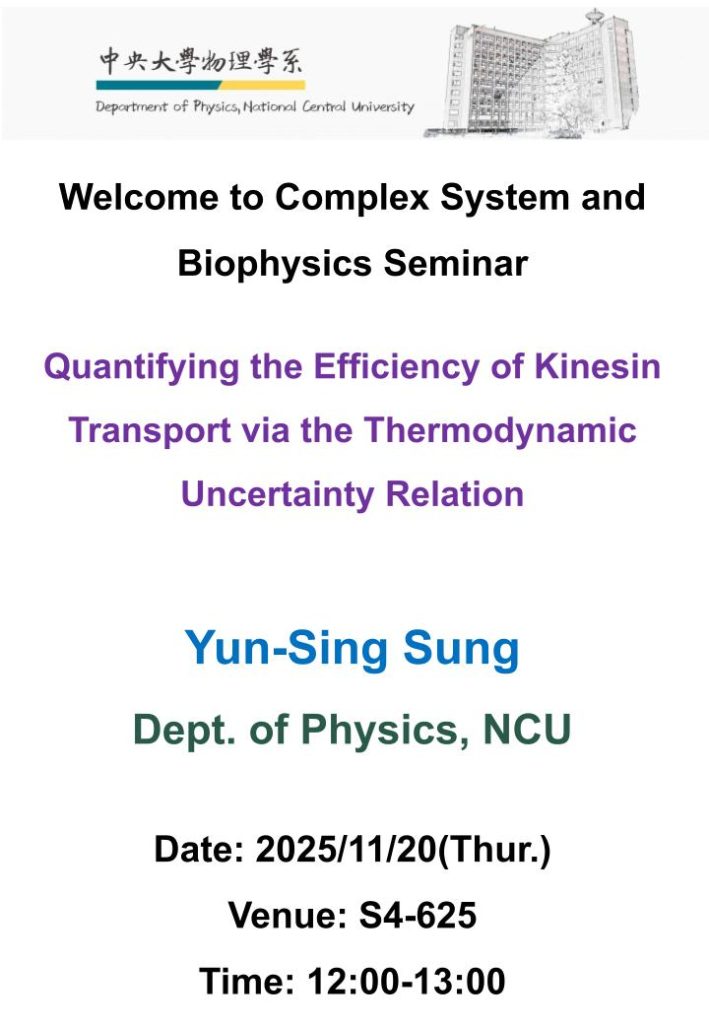 中央大學物理學系
Department of Physics, National Central University

Welcome to Complex System and Biophysics Seminar

Quantifying the Efficiency of Kinesin Transport via the Thermodynamic Uncertainty Relation

Yun-Sing Sung

Dept. of Physics, NCU

Date: 2025/11/20(Thur.)

Venue: S4-625

Time: 12:00-13:00